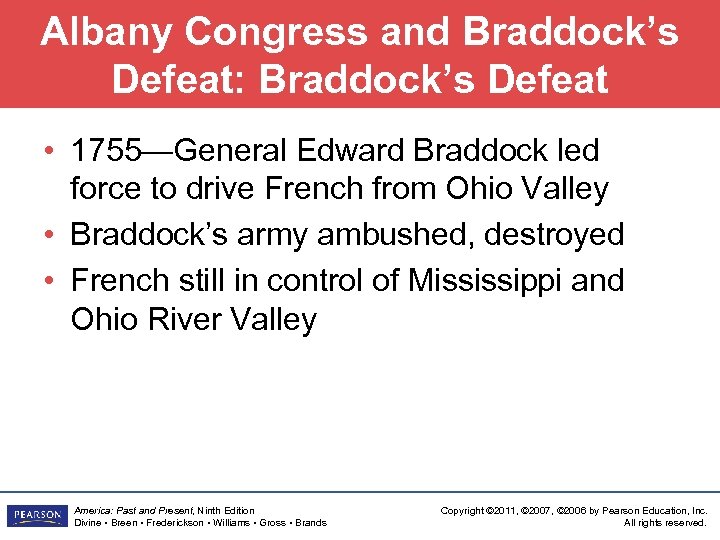 Albany Congress and Braddock's Defeat: Braddock's Defeat

• 1755—General Edward Braddock led force to drive French from Ohio Valley
• Braddock's army ambushed, destroyed
• French still in control of Mississippi and Ohio River Valley

PEARSON

America: Past and Present, Ninth Edition
Divine • Breen • Frederickson • Williams • Gross • Brands

Copyright ©2011, ©2007, ©2006 by Pearson Education, Inc.
All rights reserved.